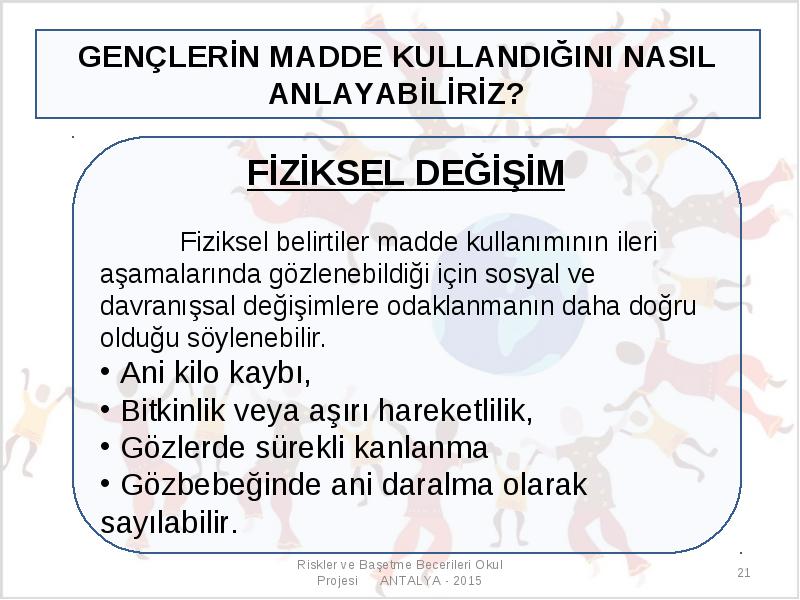 GENÇLERİN MADDE KULLANDIĞINI NASIL ANLAYABİLİRİZ?

FİZİKSEL DEĞİŞİM

Fiziksel belirtiler madde kullanımının ileri aşamalarında gözlenebildiği için sosyal ve davranışsal değişimlere odaklanmanın daha doğru olduğu söylenebilir.
• Ani kilo kaybı,
• Bitkinlik veya aşırı hareketlilik,
• Gözlerde sürekli kanlanma
• Gözbebeğinde ani daralma olarak sayılabilir.

Riskler ve Başetme Becerileri Okul Projesi ANTALYA - 2015

21